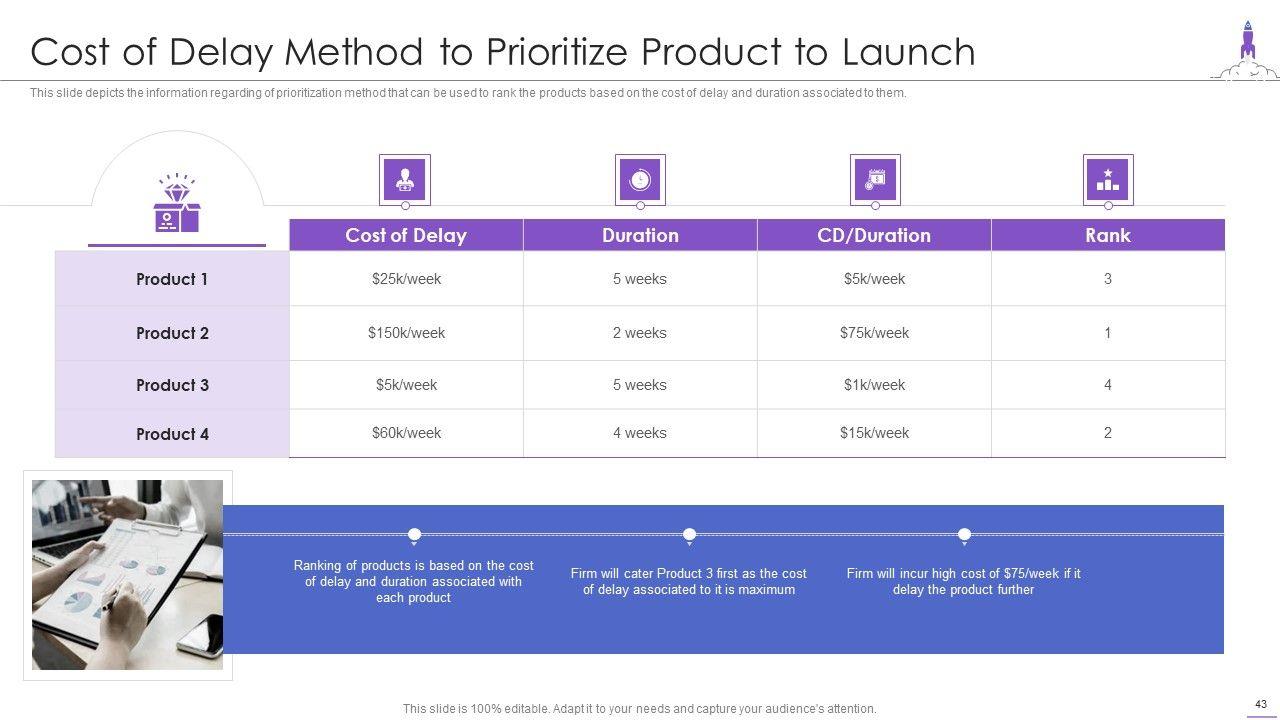 Cost of Delay Method to Prioritize Product to Launch

This slide depicts the information regarding of prioritization method that can be used to rank the products based on the cost of delay and duration associated to them.

| | Cost of Delay | Duration | CD/Duration | Rank |
|---|---|---|---|---|
| Product 1 | $25k/week | 5 weeks | $5k/week | 3 |
| Product 2 | $150k/week | 2 weeks | $75k/week | 1 |
| Product 3 | $5k/week | 5 weeks | $1k/week | 4 |
| Product 4 | $60k/week | 4 weeks | $15k/week | 2 |

Ranking of products is based on the cost of delay and duration associated with each product

Firm will cater Product 3 first as the cost of delay associated to it is maximum

Firm will incur high cost of $75/week if it delay the product further

This slide is 100% editable. Adapt it to your needs and capture your audience's attention.

43